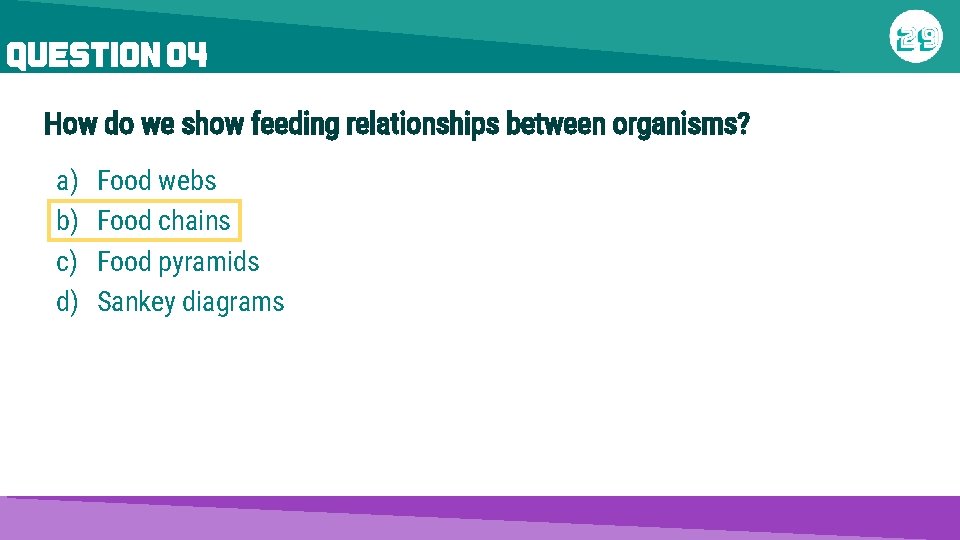 QUESTION 04

29

How do we show feeding relationships between organisms?

a) Food webs
b) Food chains
c) Food pyramids
d) Sankey diagrams